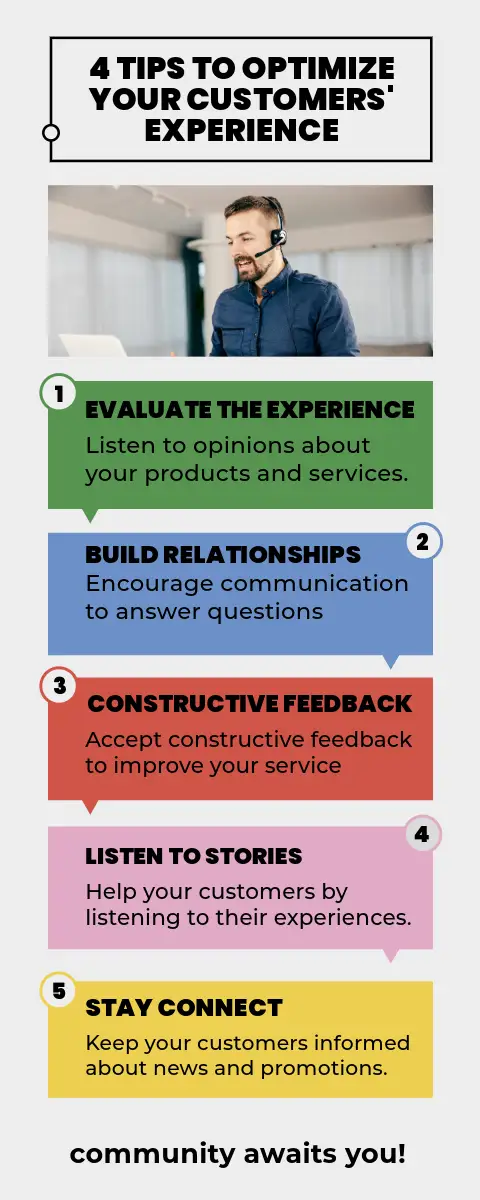 4 TIPS TO OPTIMIZE YOUR CUSTOMERS' EXPERIENCE

1
EVALUATE THE EXPERIENCE
Listen to opinions about your products and services.

2
BUILD RELATIONSHIPS
Encourage communication to answer questions

3
CONSTRUCTIVE FEEDBACK
Accept constructive feedback to improve your service

4
LISTEN TO STORIES
Help your customers by listening to their experiences.

5
STAY CONNECT
Keep your customers informed about news and promotions.

community awaits you!